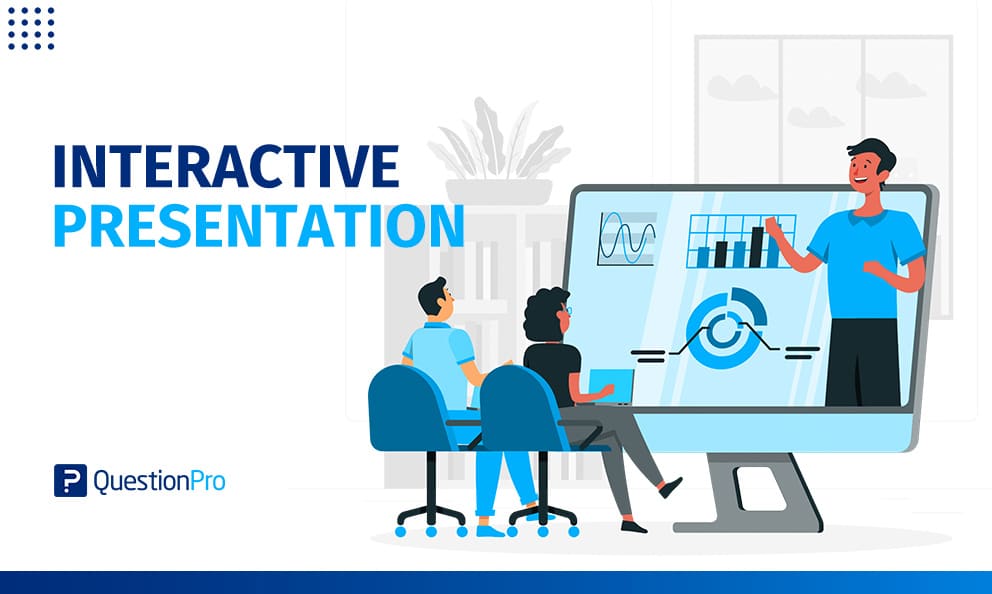 INTERACTIVE PRESENTATION

QuestionPro